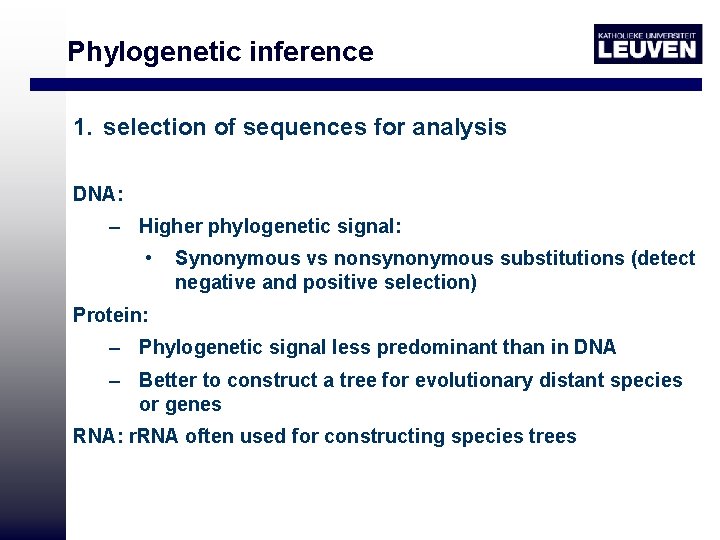 Phylogenetic inference

KATHOLIEKE UNIVERSITEIT
LEUVEN

1. selection of sequences for analysis

DNA:

– Higher phylogenetic signal:

• Synonymous vs nonsynonymous substitutions (detect negative and positive selection)

Protein:

– Phylogenetic signal less predominant than in DNA

– Better to construct a tree for evolutionary distant species or genes

RNA: rRNA often used for constructing species trees